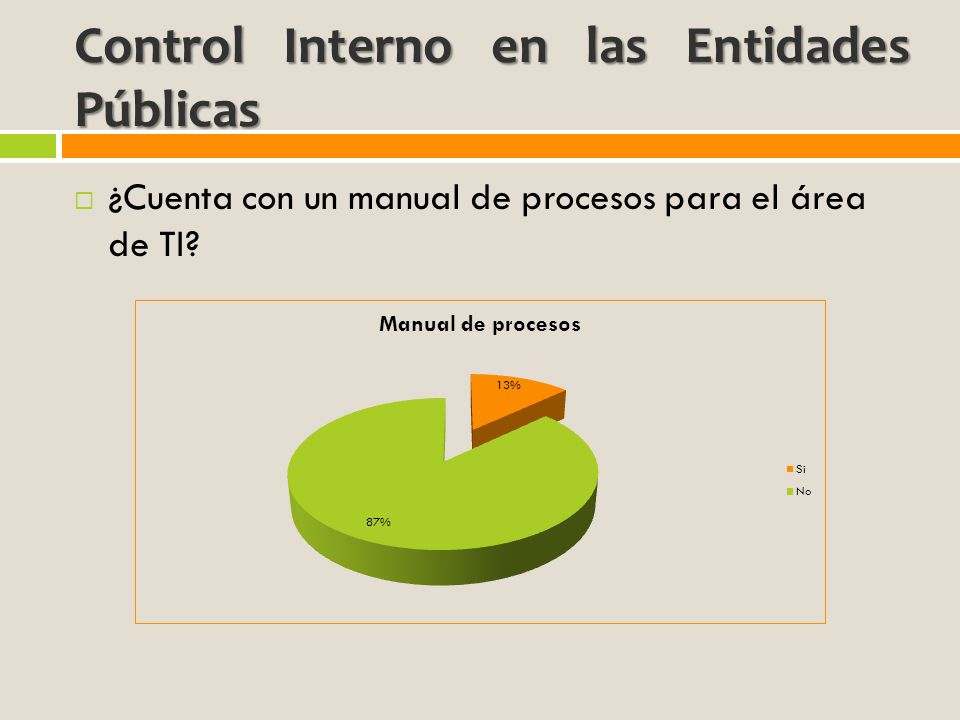 Control Interno en las Entidades Públicas

¿Cuenta con un manual de procesos para el área de TI?

Manual de procesos

13%

87%

Si
No